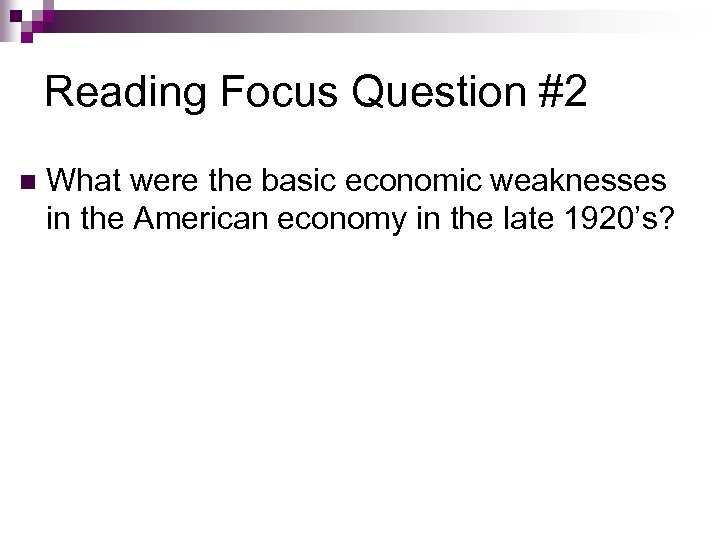 Reading Focus Question #2

What were the basic economic weaknesses in the American economy in the late 1920’s?